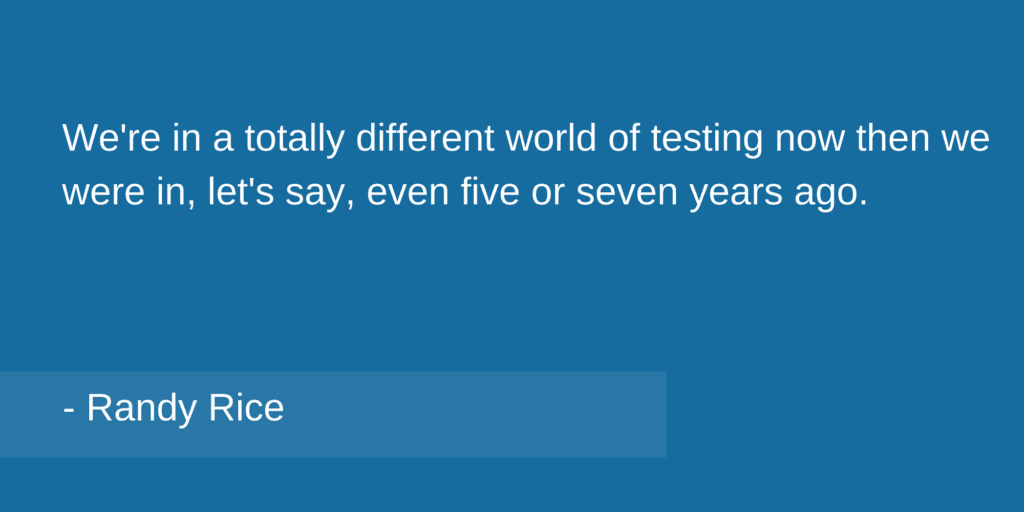 We're in a totally different world of testing now then we were in, let's say, even five or seven years ago.

- Randy Rice